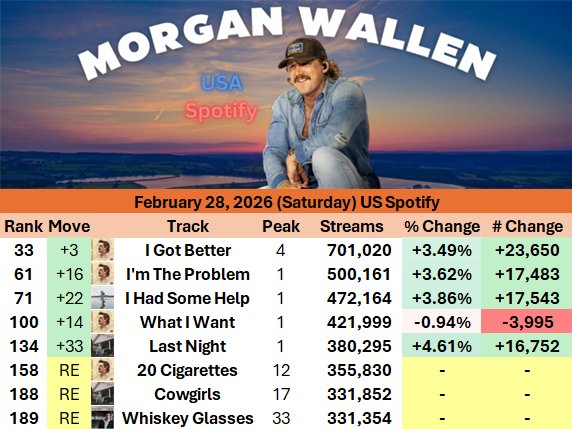 MORGAN WALLEN

USA

Spotify

February 28, 2026 (Saturday) US Spotify

| Rank | Move | Track | Peak | Streams | % Change | # Change |
|---|---|---|---|---|---|---|
| 33 | +3 | I Got Better | 4 | 701,020 | +3.49% | +23,650 |
| 61 | +16 | I'm The Problem | 1 | 500,161 | +3.62% | +17,483 |
| 71 | +22 | I Had Some Help | 1 | 472,164 | +3.86% | +17,543 |
| 100 | +14 | What I Want | 1 | 421,999 | -0.94% | -3,995 |
| 134 | +33 | Last Night | 1 | 380,295 | +4.61% | +16,752 |
| 158 | RE | 20 Cigarettes | 12 | 355,830 | - | - |
| 188 | RE | Cowgirls | 17 | 331,852 | - | - |
| 189 | RE | Whiskey Glasses | 33 | 331,354 | - | - |